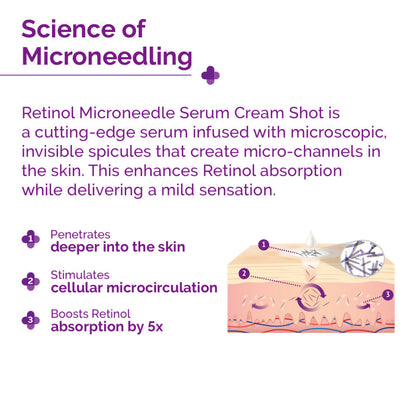 Science of Microneedling

Retinol Microneedle Serum Cream Shot is a cutting-edge serum infused with microscopic, invisible spicules that create micro-channels in the skin. This enhances Retinol absorption while delivering a mild sensation.

1 Penetrates deeper into the skin

2 Stimulates cellular microcirculation

3 Boosts Retinol absorption by 5x

1

2

3